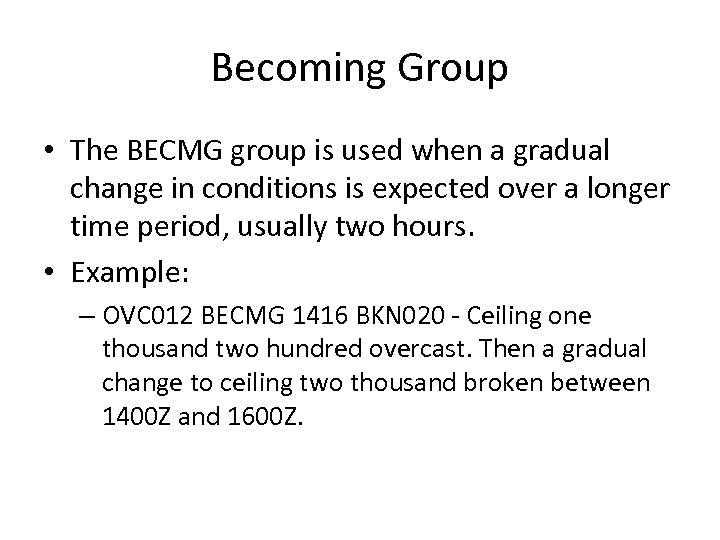 Becoming Group

• The BECMG group is used when a gradual change in conditions is expected over a longer time period, usually two hours.

• Example:

– OVC012 BECMG 1416 BKN020 - Ceiling one thousand two hundred overcast. Then a gradual change to ceiling two thousand broken between 1400Z and 1600Z.